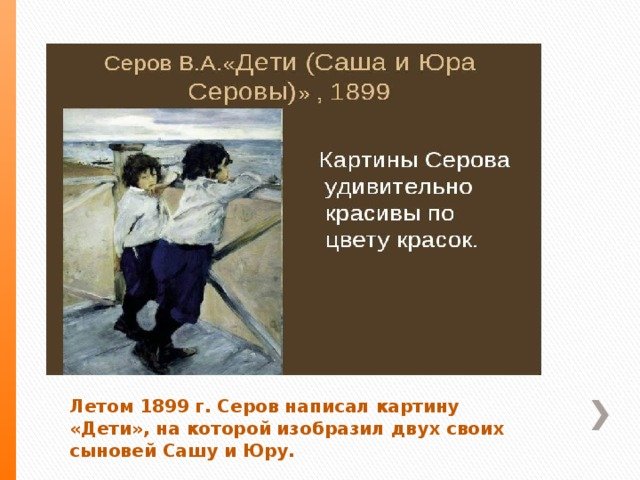 Серов В.А.«Дети (Саша и Юра Серовы)» , 1899

Картины Серова удивительно красивы по цвету красок.

Летом 1899 г. Серов написал картину «Дети», на которой изобразил двух своих сыновей Сашу и Юру.